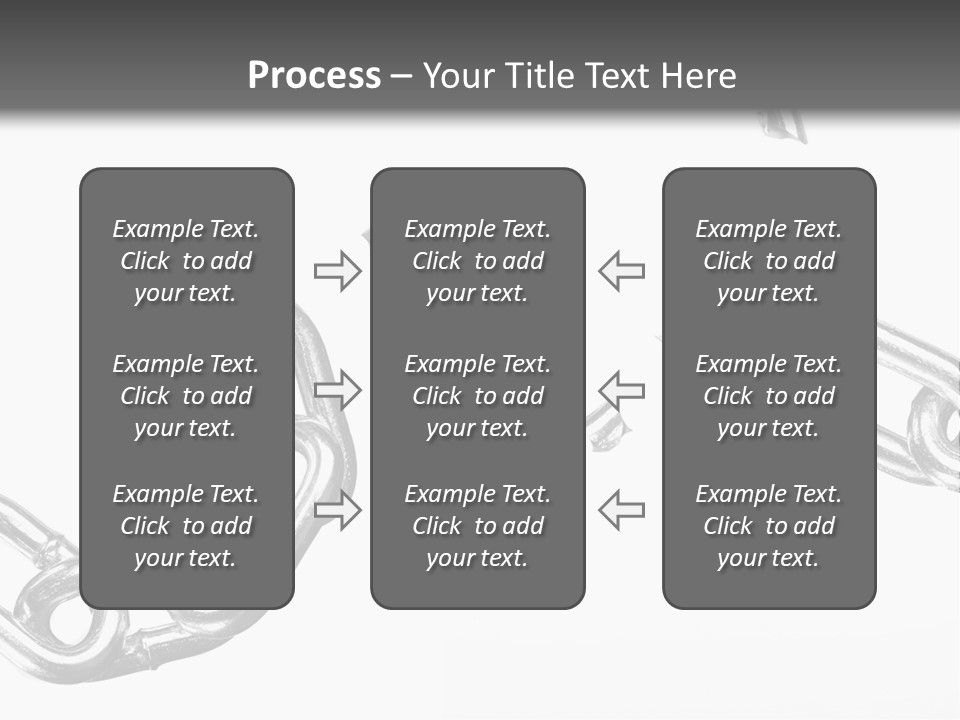 Process – Your Title Text Here

Example Text. Click to add your text.

Example Text. Click to add your text.

Example Text. Click to add your text.

Example Text. Click to add your text.

Example Text. Click to add your text.

Example Text. Click to add your text.

Example Text. Click to add your text.

Example Text. Click to add your text.

Example Text. Click to add your text.